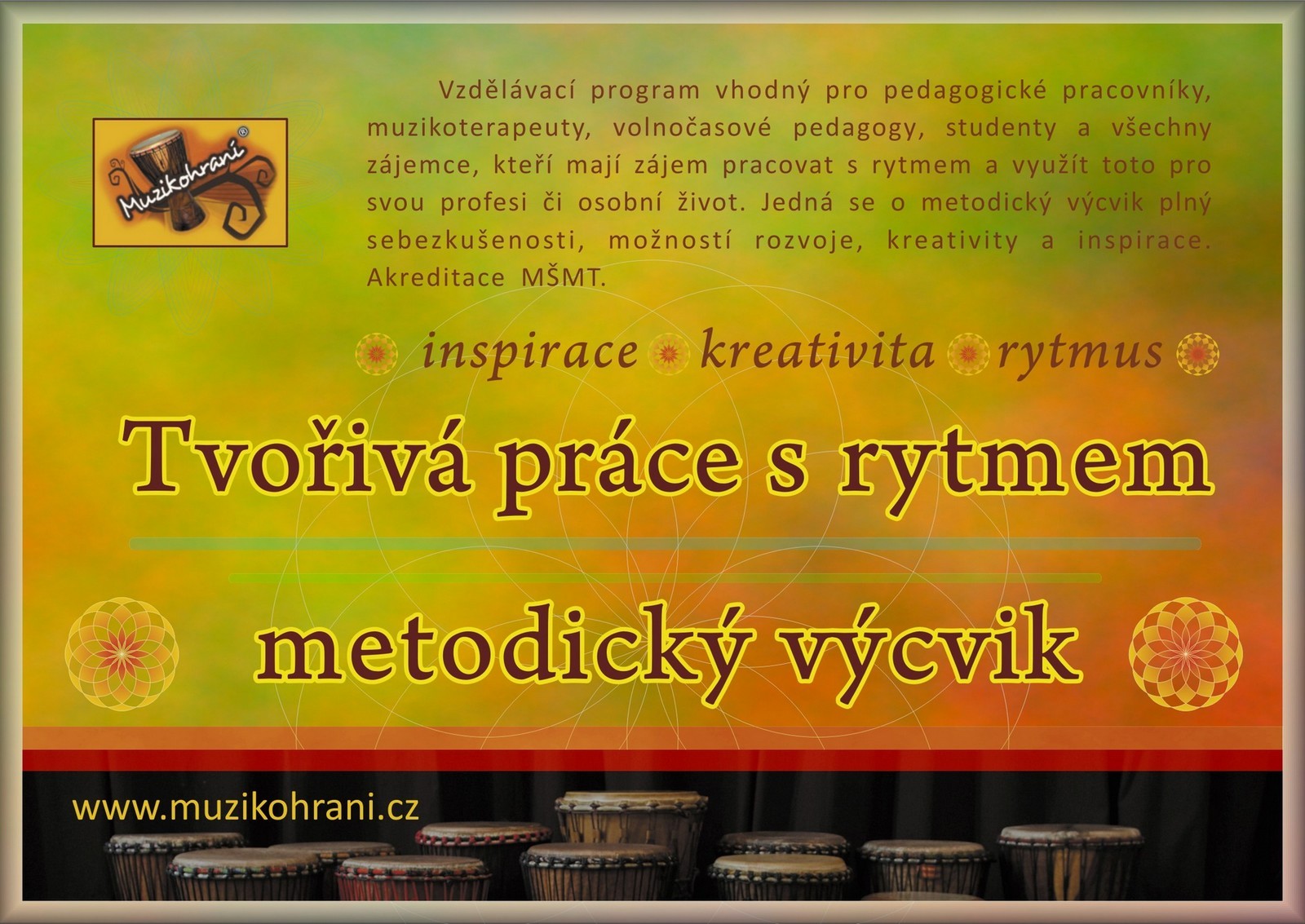 Muzikohraní®

Vzdělávací program vhodný pro pedagogické pracovníky, muzikoterapeuty, volnočasové pedagogy, studenty a všechny zájemce, kteří mají zájem pracovat s rytmem a využít toto pro svou profesi či osobní život. Jedná se o metodický výcvik plný sebezkušenosti, možností rozvoje, kreativity a inspirace. Akreditace MŠMT.

inspirace kreativita rytmus

Tvořivá práce s rytmem

metodický výcvik

www.muzikohrani.cz